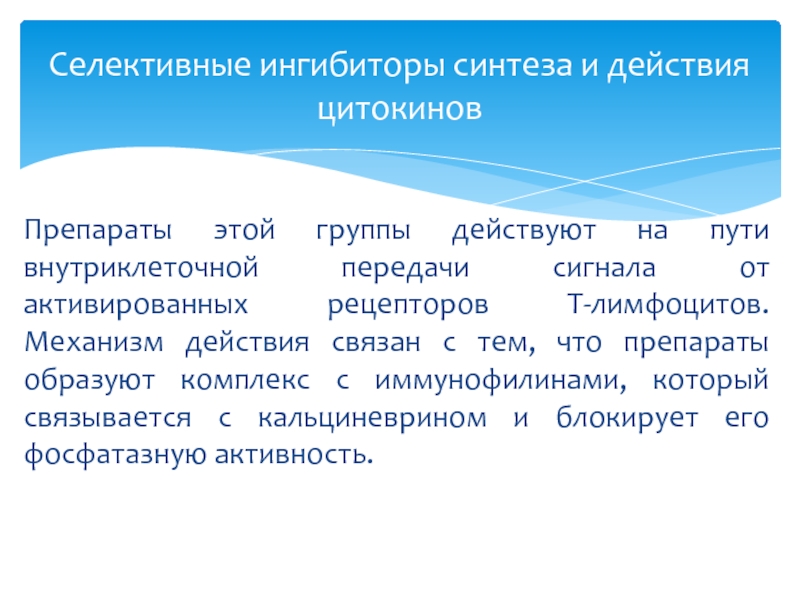 Селективные ингибиторы синтеза и действия цитокинов

Препараты этой группы действуют на пути внутриклеточной передачи сигнала от активированных рецепторов Т-лимфоцитов. Механизм действия связан с тем, что препараты образуют комплекс с иммунофилинами, который связывается с кальциневрином и блокирует его фосфатазную активность.